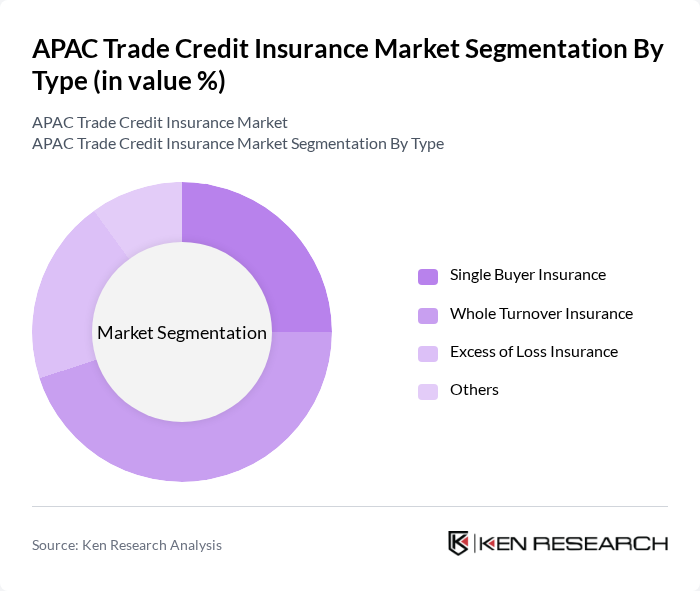 APAC Trade Credit Insurance Market Segmentation By Type (in value %)

APAC Trade Credit Insurance Market
APAC Trade Credit Insurance Market Segmentation By Type

Market Segmentation

Single Buyer Insurance
Whole Turnover Insurance
Excess of Loss Insurance
Others

Source: Ken Research Analysis

KEN RESEARCH